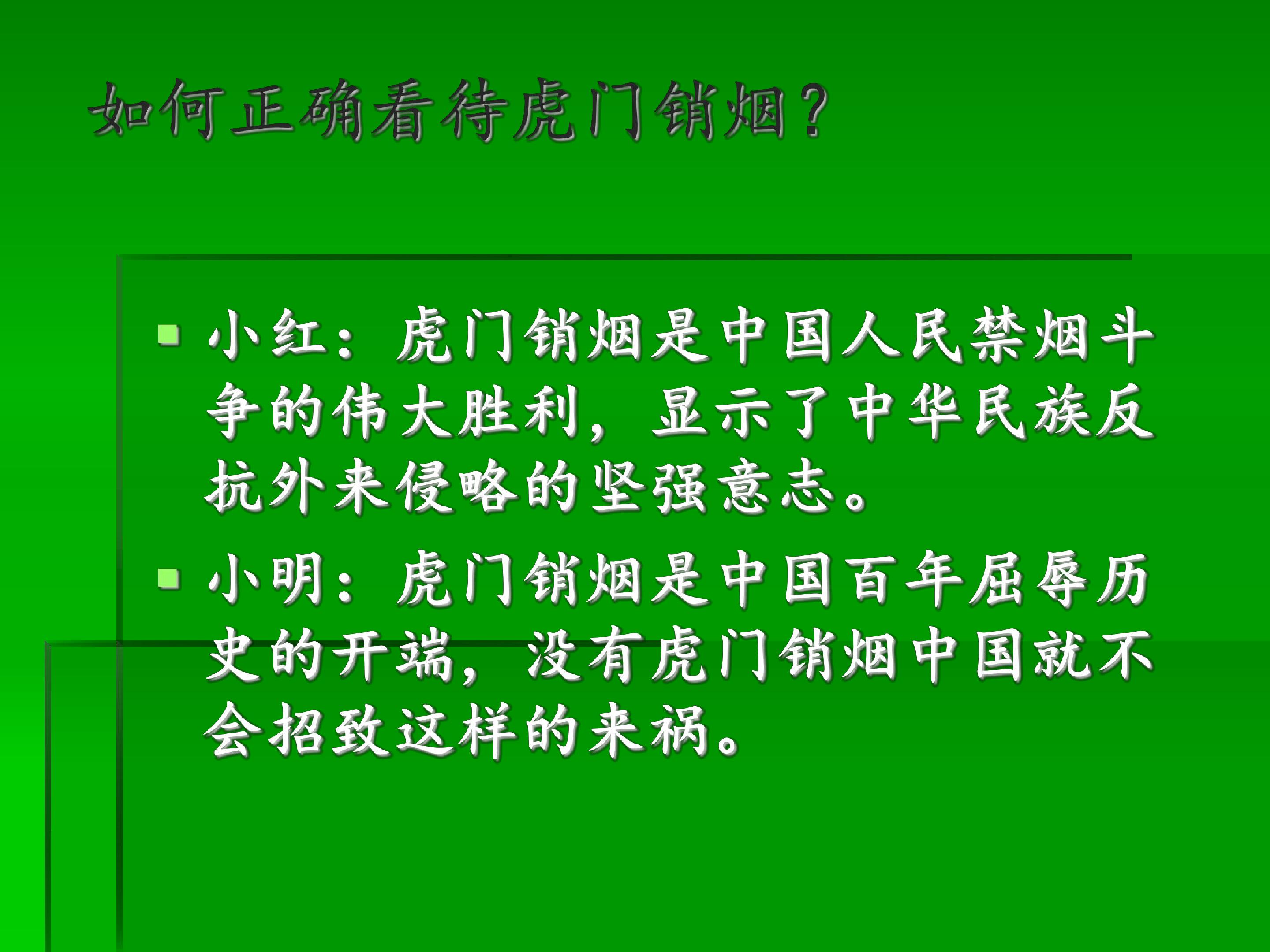 如何正确看待虎门销烟？

• 小红：虎门销烟是中国人民禁烟斗争的伟大胜利，显示了中华民族反抗外来侵略的坚强意志。

• 小明：虎门销烟是中国百年屈辱历史的开端，没有虎门销烟中国就不会招致这样的来祸。